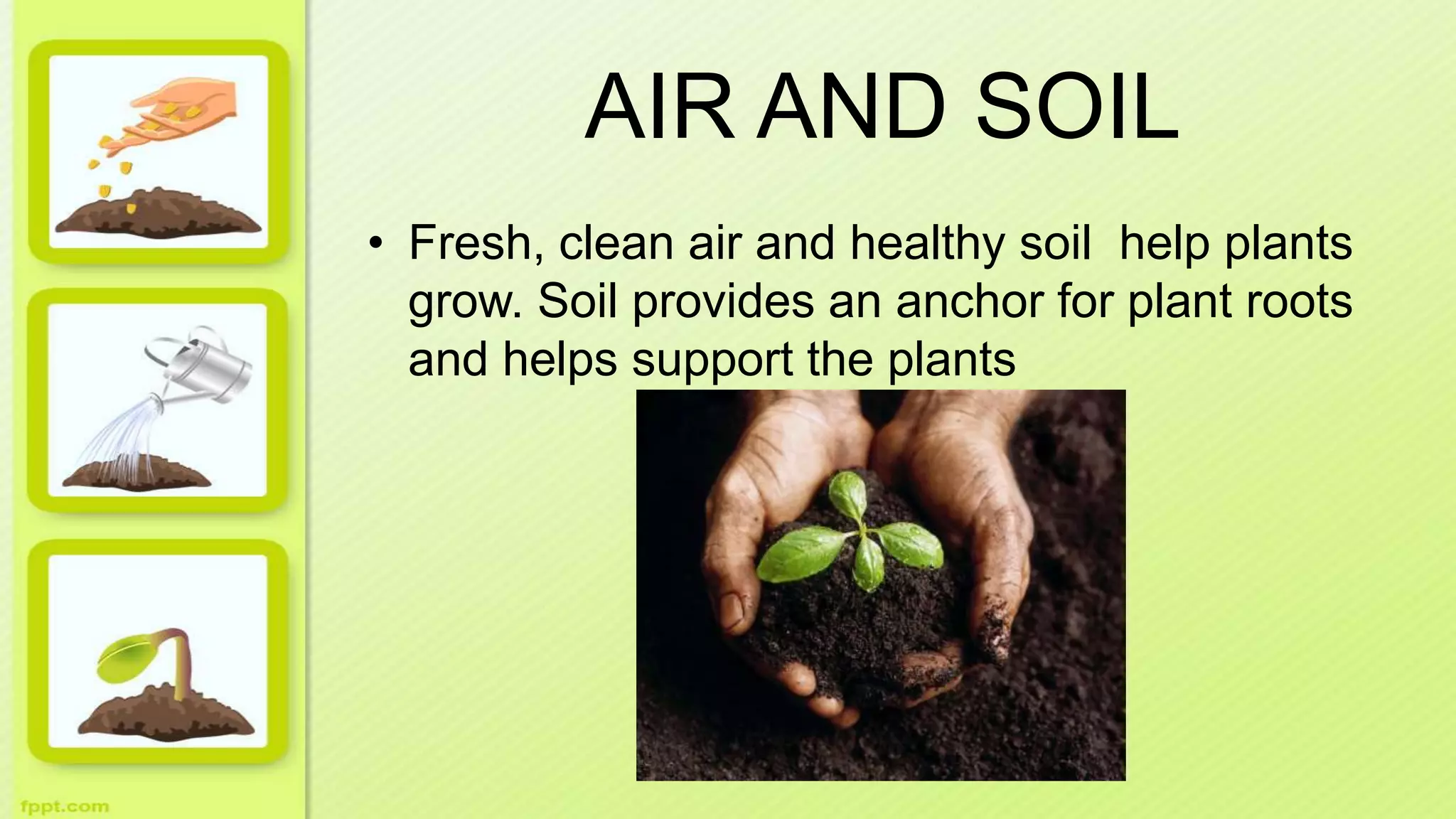 AIR AND SOIL

• Fresh, clean air and healthy soil help plants grow. Soil provides an anchor for plant roots and helps support the plants

fppt.com